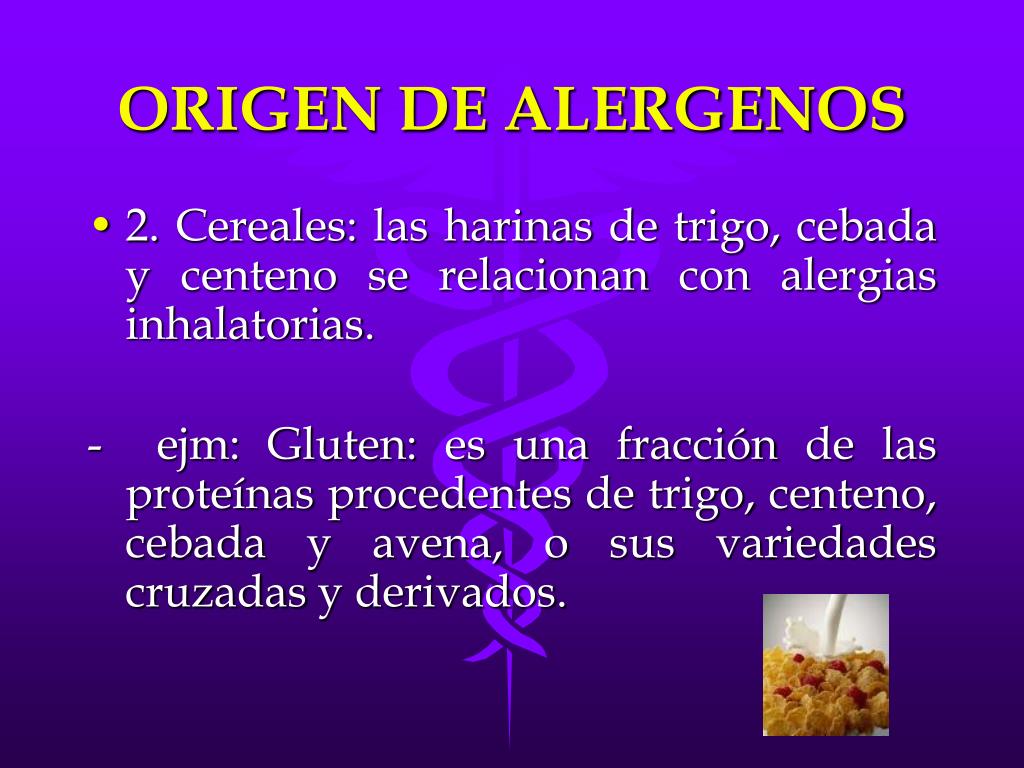 ORIGEN DE ALERGENOS

• 2. Cereales: las harinas de trigo, cebada y centeno se relacionan con alergias inhalatorias.

- ejm: Gluten: es una fracción de las proteínas procedentes de trigo, centeno, cebada y avena, o sus variedades cruzadas y derivados.